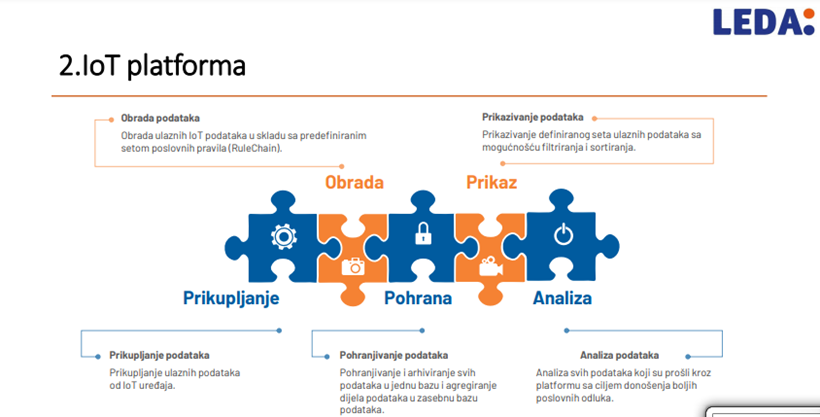 LEDA:

2.IoT platforma

Obrada podataka
Obrada ulaznih IoT podataka u skladu sa predefiniranim setom poslovnih pravila (RuleChain).

Prikazivanje podataka
Prikazivanje definiranog seta ulaznih podataka sa mogućnošću filtriranja i sortiranja.

Obrada

Prikaz

Prikupljanje

Pohrana

Analiza

Prikupljanje podataka
Prikupljanje ulaznih podataka od IoT uređaja.

Pohranjivanje podataka
Pohranjivanje i arhiviranje svih podataka u jednu bazu i agregiranje dijela podataka u zasebnu bazu podataka.

Analiza podataka
Analiza svih podataka koji su prošli kroz platformu sa ciljem donošenja boljih poslovnih odluka.